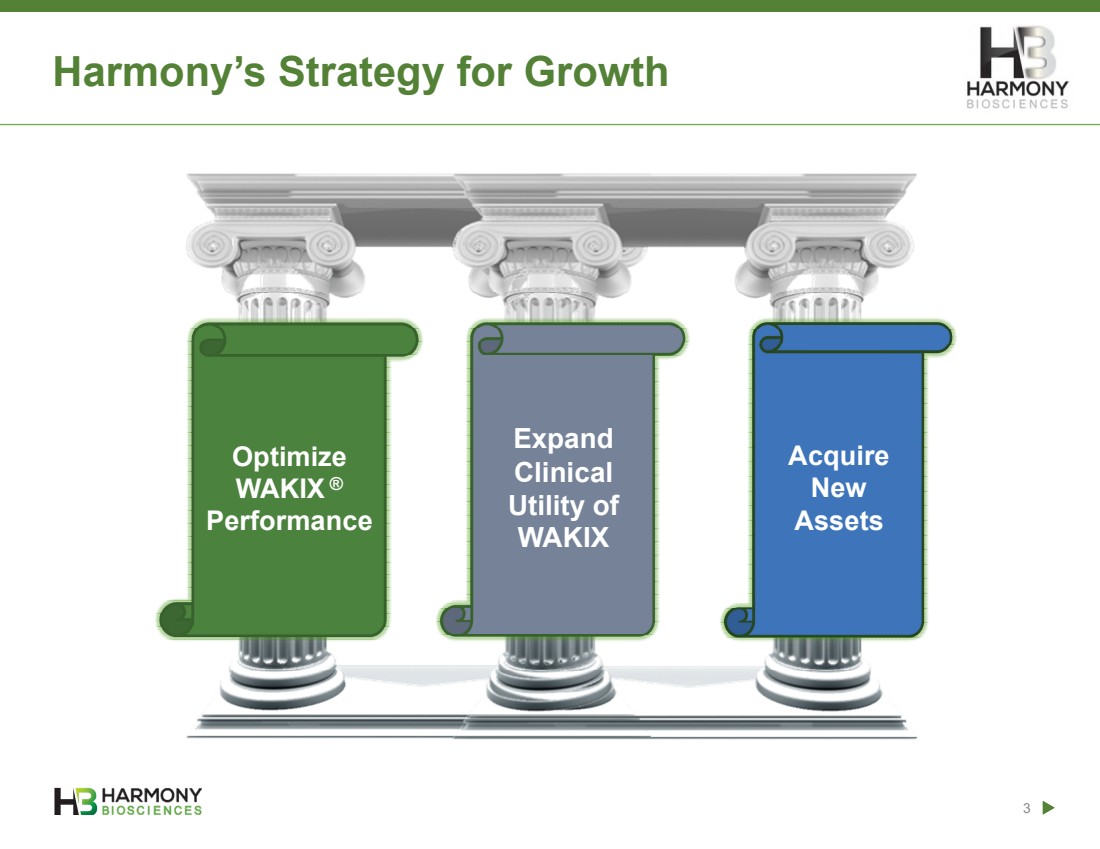 Harmony's Strategy for Growth

HB HARMONY BIOSCIENCES

Optimize WAKIX ® Performance

Expand Clinical Utility of WAKIX

Acquire New Assets

HB HARMONY BIOSCIENCES

3